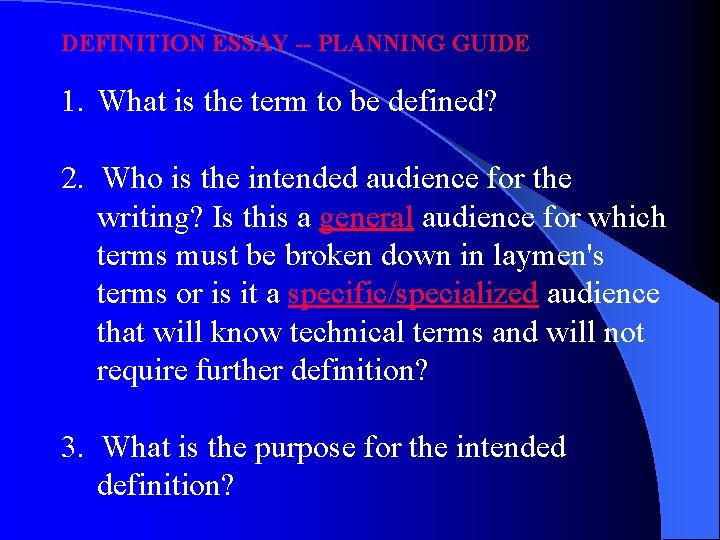 DEFINITION ESSAY -- PLANNING GUIDE

1. What is the term to be defined?

2. Who is the intended audience for the writing? Is this a general audience for which terms must be broken down in laymen's terms or is it a specific/specialized audience that will know technical terms and will not require further definition?

3. What is the purpose for the intended definition?